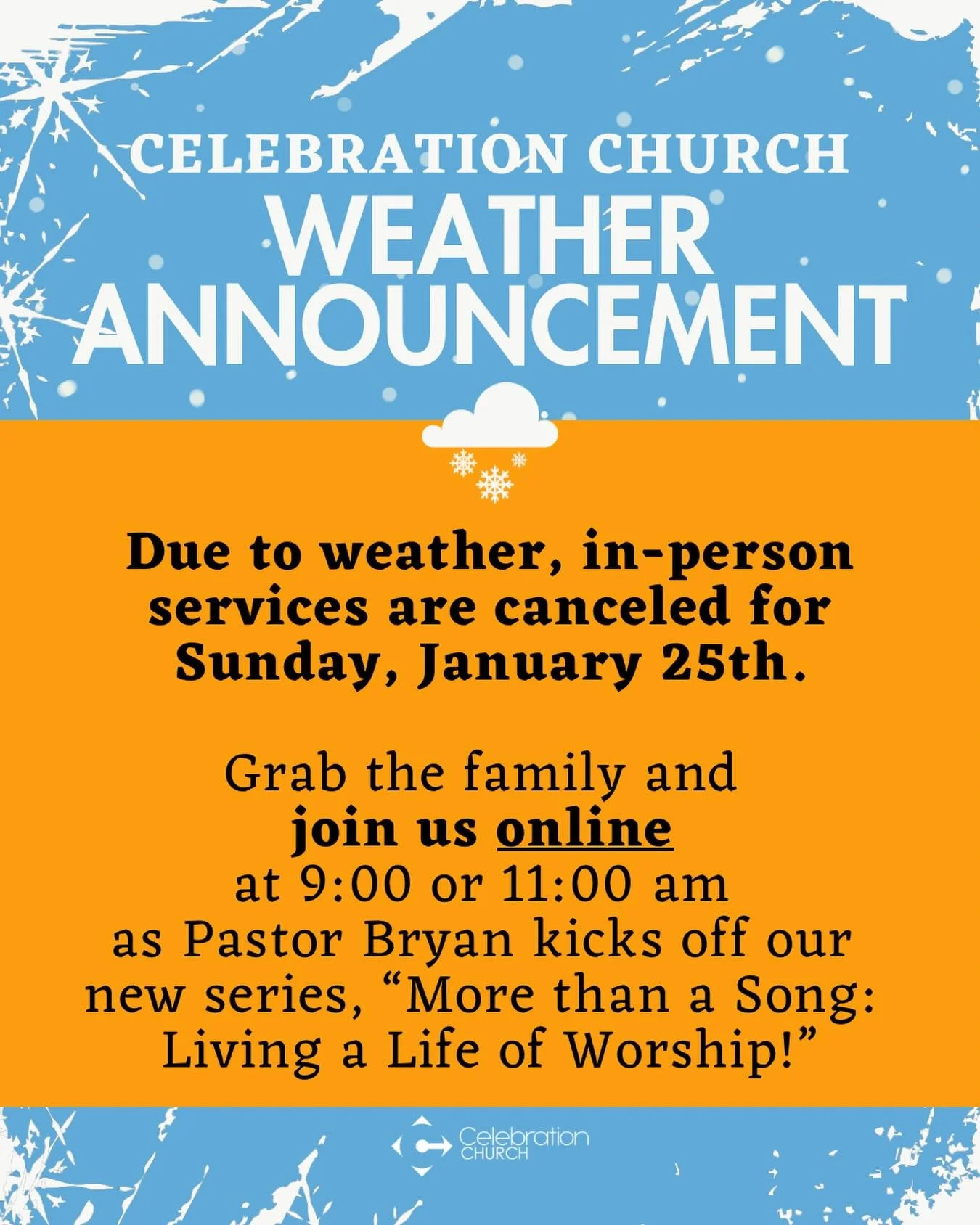 CELEBRATION CHURCH
WEATHER ANNOUNCEMENT

Due to weather, in-person services are canceled for Sunday, January 25th.

Grab the family and join us online at 9:00 or 11:00 am as Pastor Bryan kicks off our new series, “More than a Song: Living a Life of Worship!”

Celebration CHURCH